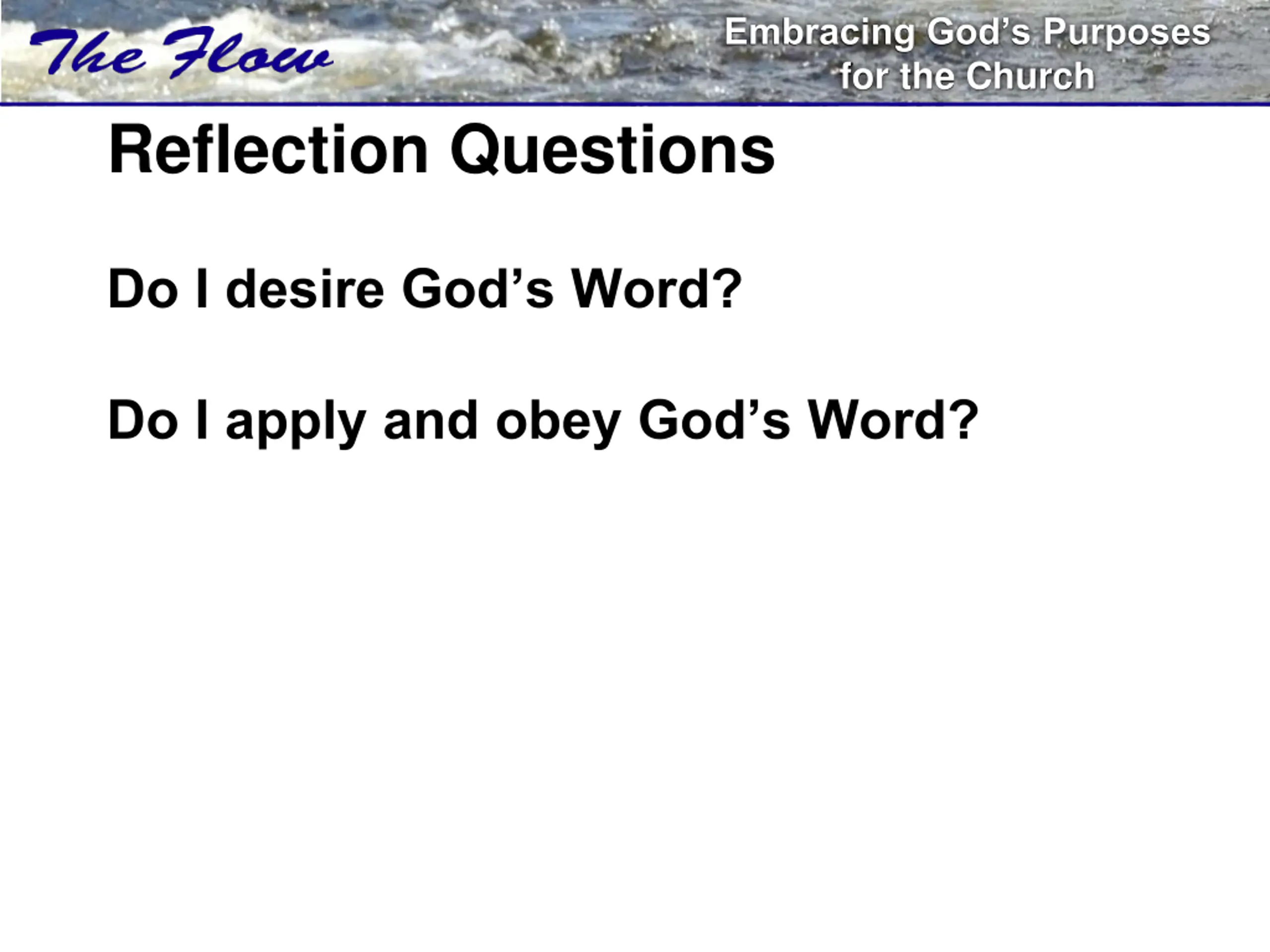 The Flow

Embracing God’s Purposes for the Church

Reflection Questions

Do I desire God’s Word?

Do I apply and obey God’s Word?